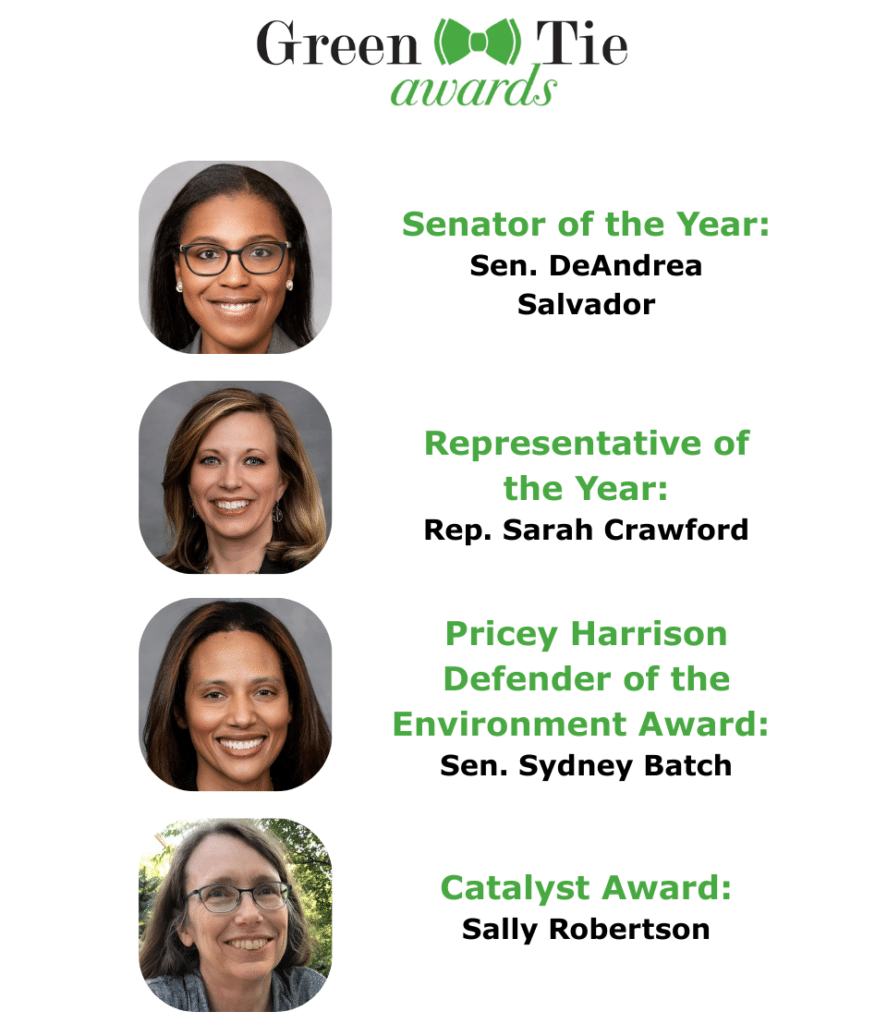 Green Tie
awards

Senator of the Year:
Sen. DeAndrea Salvador

Representative of the Year:
Rep. Sarah Crawford

Pricey Harrison Defender of the Environment Award:
Sen. Sydney Batch

Catalyst Award:
Sally Robertson